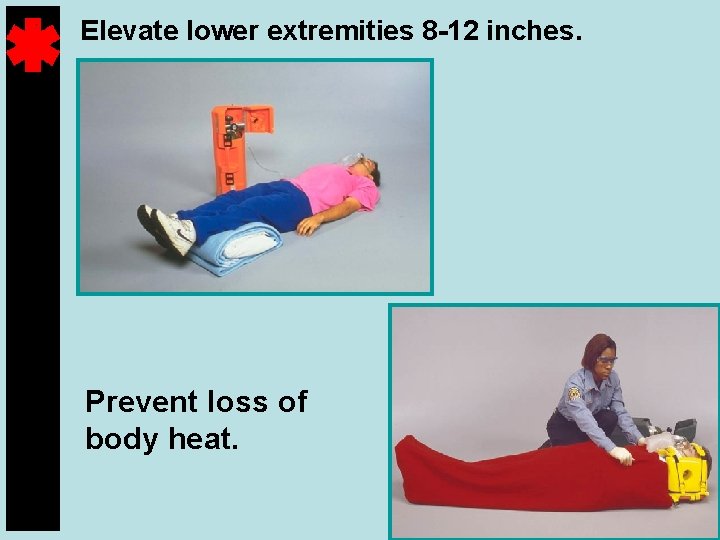 Elevate lower extremities 8-12 inches.

Prevent loss of body heat.